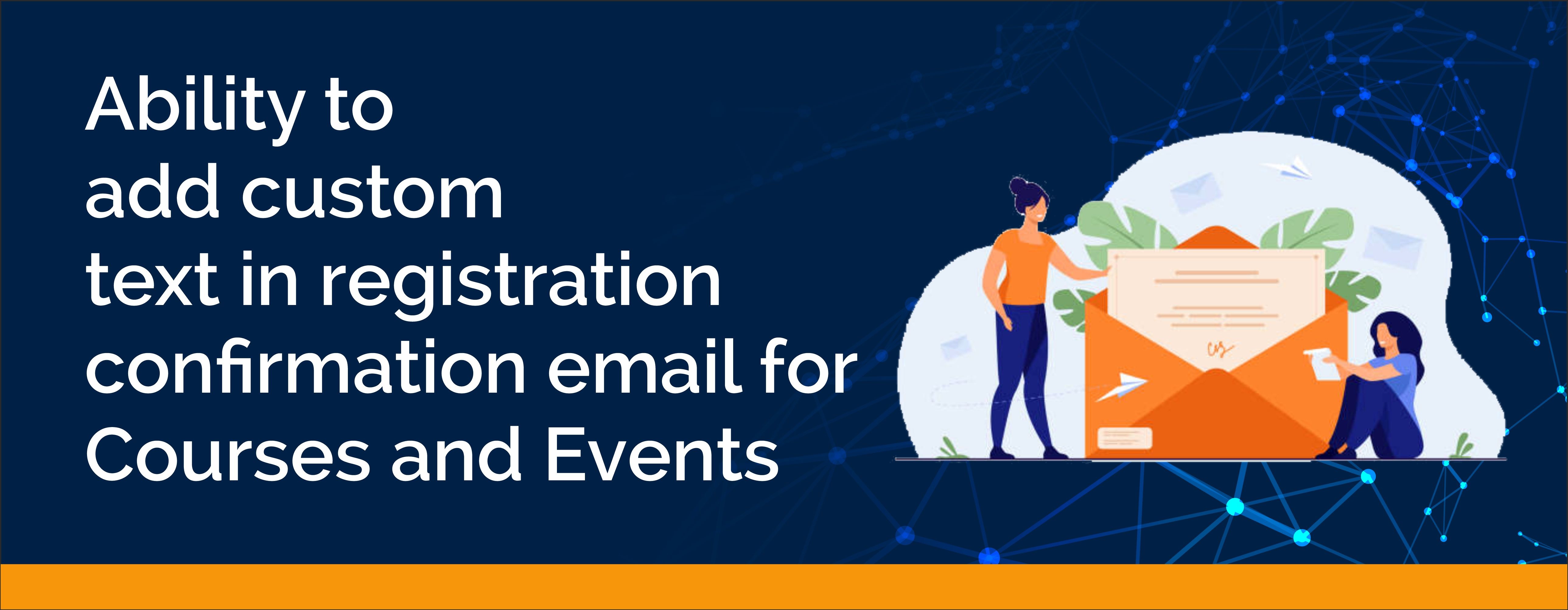 Ability to add custom text in registration confirmation email for Courses and Events